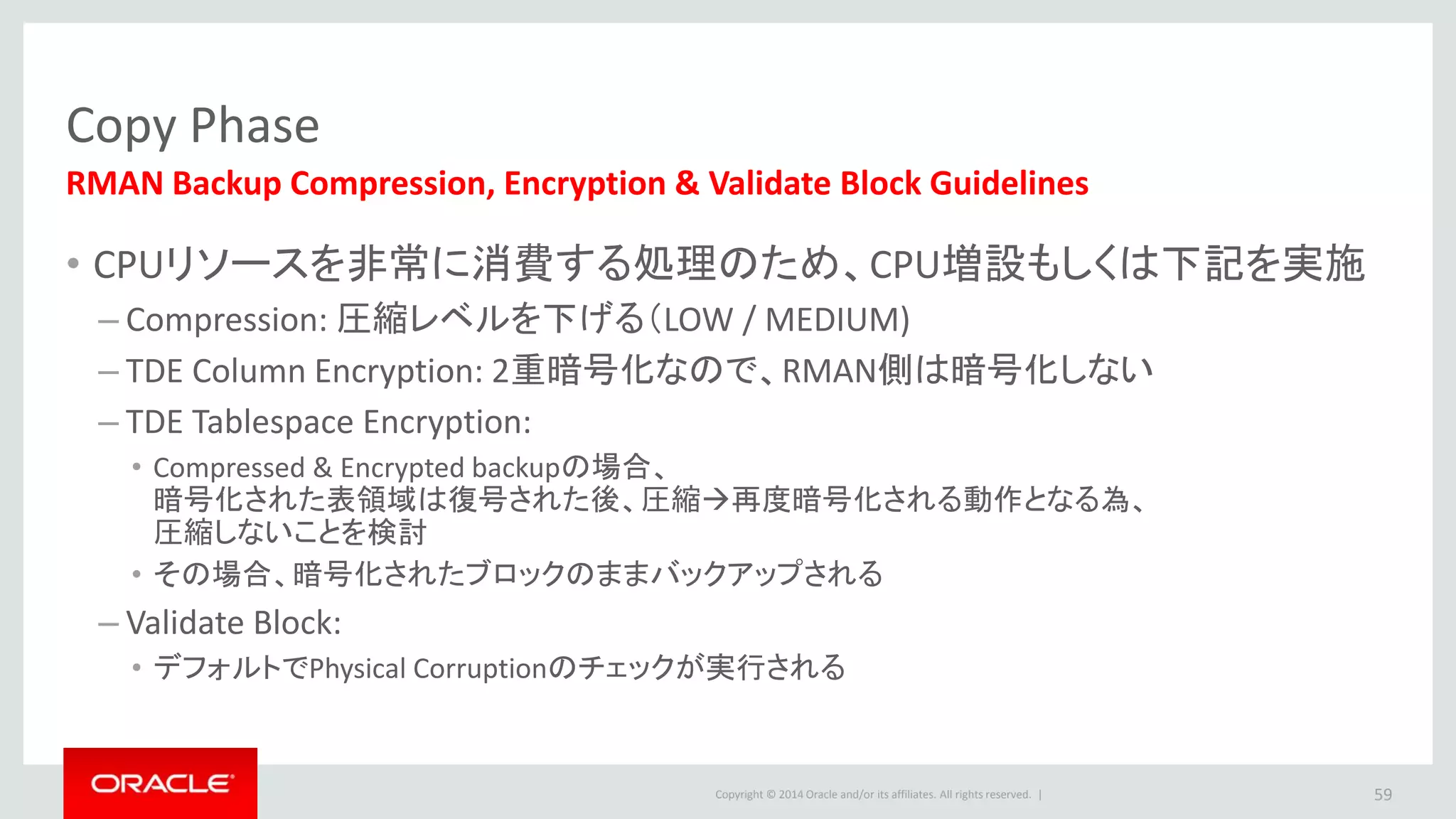 Copy Phase

RMAN Backup Compression, Encryption & Validate Block Guidelines

• CPUリソースを非常に消費する処理のため、CPU増設もしくは下記を実施

– Compression: 圧縮レベルを下げる（LOW / MEDIUM)

– TDE Column Encryption: 2重暗号化なので、RMAN側は暗号化しない

– TDE Tablespace Encryption:

• Compressed & Encrypted backupの場合、暗号化された表領域は復号された後、圧縮→再度暗号化される動作となる為、圧縮しないことを検討

• その場合、暗号化されたブロックのままバックアップされる

– Validate Block:

• デフォルトでPhysical Corruptionのチェックが実行される

ORACLE

Copyright © 2014 Oracle and/or its affiliates. All rights reserved. |

59